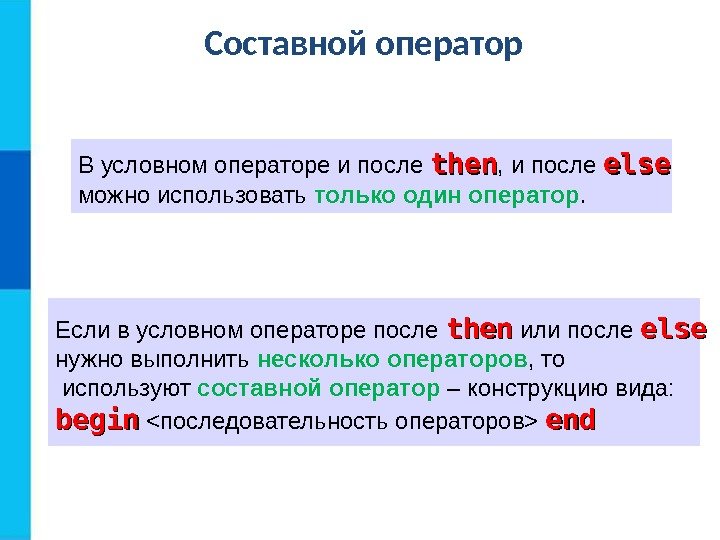 Составной оператор

В условном операторе и после then, и после else можно использовать только один оператор.

Если в условном операторе после then или после else нужно выполнить несколько операторов, то используют составной оператор – конструкцию вида:
begin <последовательность операторов> end